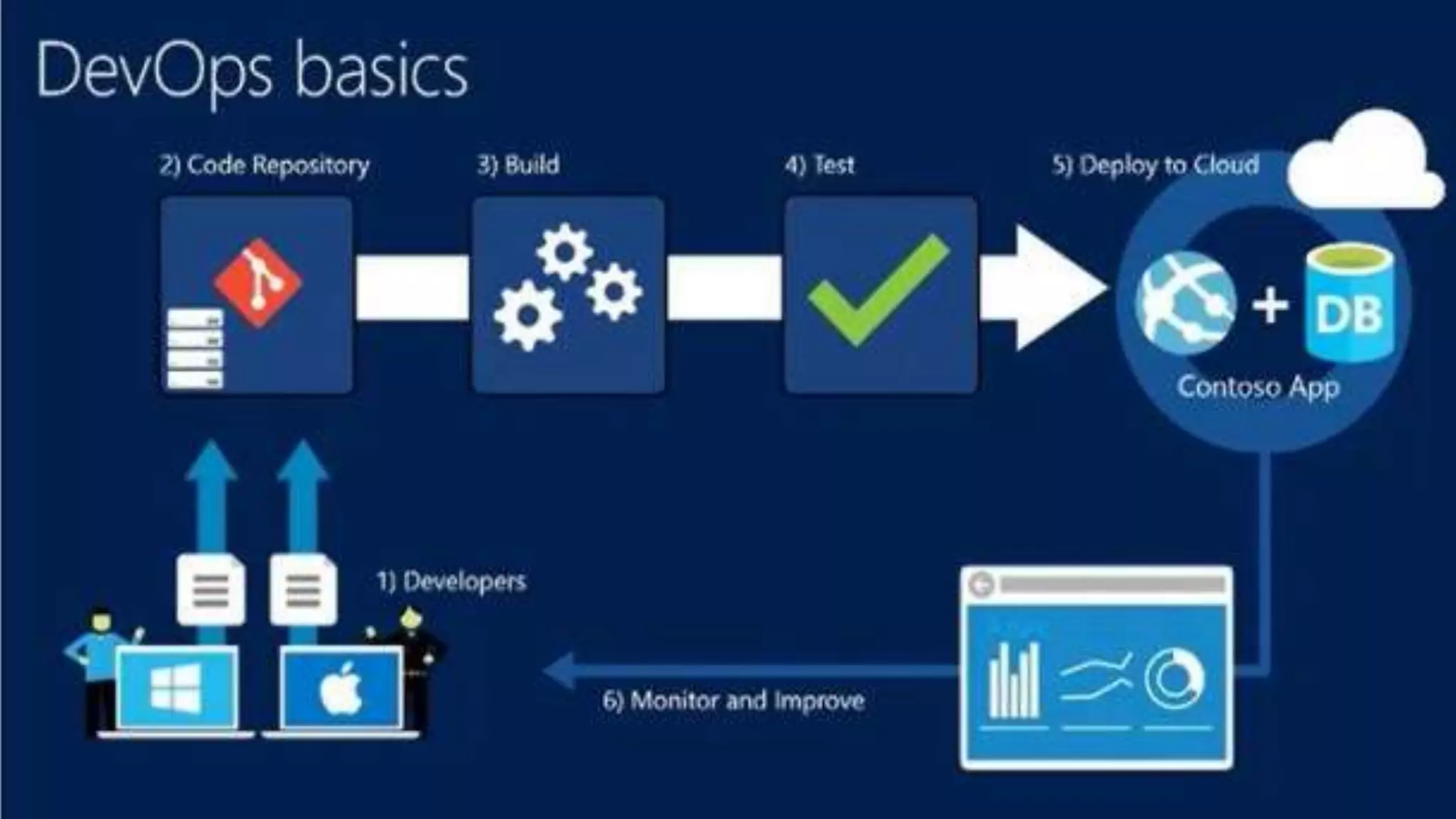 DevOps basics

2) Code Repository

3) Build

4) Test

5) Deploy to Cloud

+ DB

Contoso App

1) Developers

6) Monitor and Improve